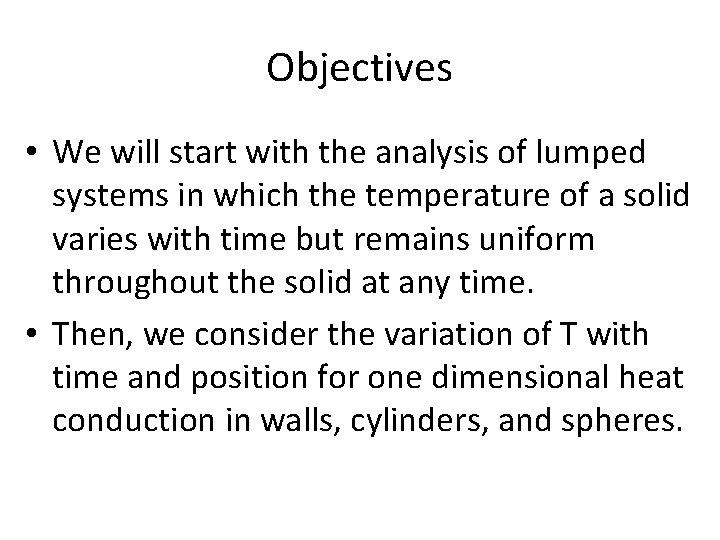 Objectives

• We will start with the analysis of lumped systems in which the temperature of a solid varies with time but remains uniform throughout the solid at any time.

• Then, we consider the variation of T with time and position for one dimensional heat conduction in walls, cylinders, and spheres.